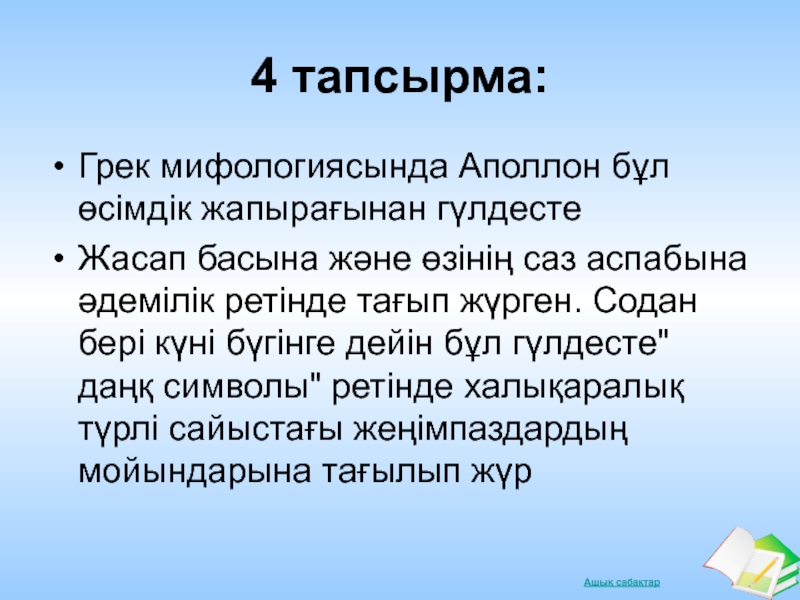 4 тапсырма:

• Грек мифологиясында Аполлон бұл өсімдік жапырағынан гүлдесте

• Жасап басына және өзінің саз аспабына әдемілік ретінде тағып жүрген. Содан бері күні бүгінге дейін бұл гүлдесте" даңқ символы" ретінде халықаралық түрлі сайыстағы жеңімпаздардың мойындарына тағылып жүр

Ашық сабақтар